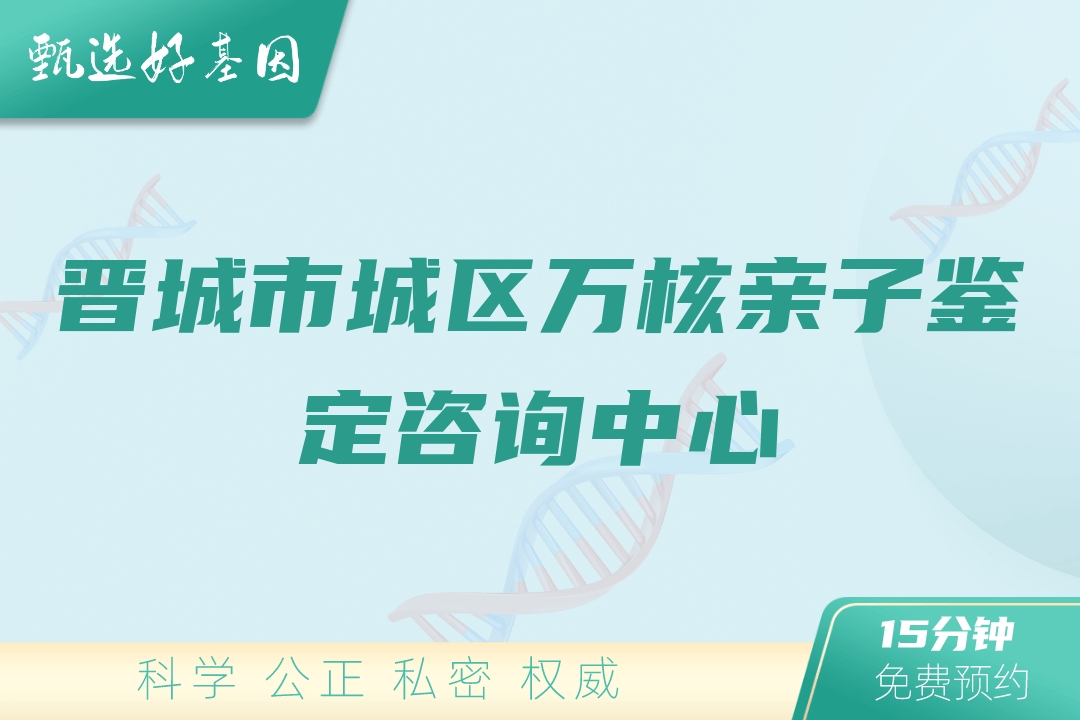 甄选好基因

晋城市城区万核亲子鉴定咨询中心

科学 公正 私密 权威

15分钟
免费预约